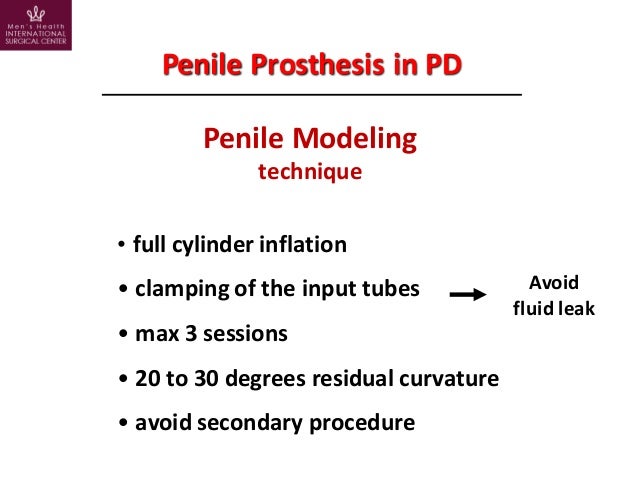 Men's Health
INTERNATIONAL
SURGICAL CENTER

Penile Prosthesis in PD

Penile Modeling
technique

• full cylinder inflation
• clamping of the input tubes → Avoid fluid leak
• max 3 sessions
• 20 to 30 degrees residual curvature
• avoid secondary procedure